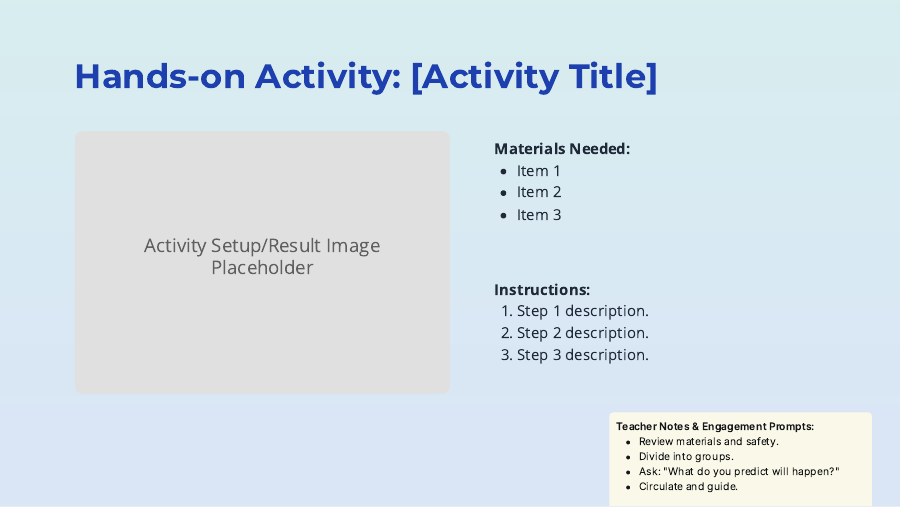 Hands-on Activity: [Activity Title]

Activity Setup/Result Image Placeholder

Materials Needed:
- Item 1
- Item 2
- Item 3

Instructions:
1. Step 1 description.
2. Step 2 description.
3. Step 3 description.

Teacher Notes & Engagement Prompts:
- Review materials and safety.
- Divide into groups.
- Ask: "What do you predict will happen?"
- Circulate and guide.